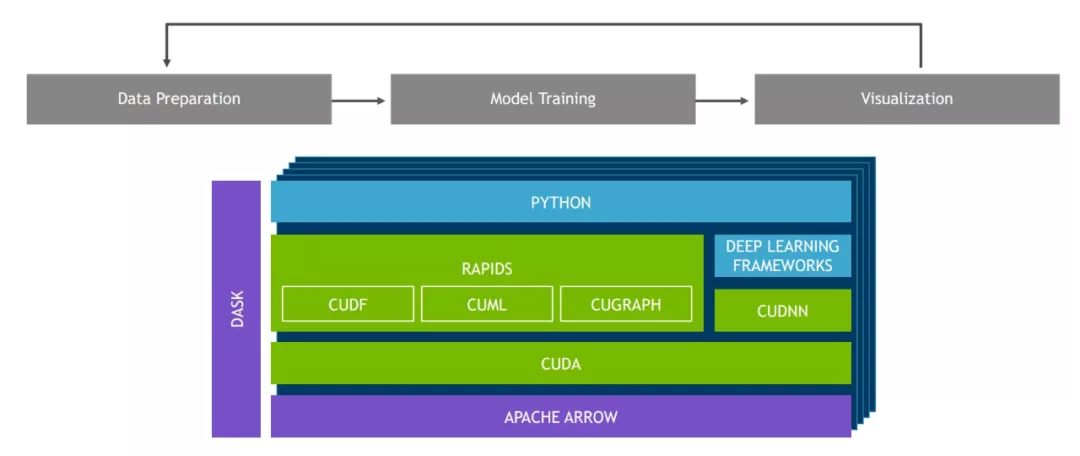 Data Preparation

Model Training

Visualization

DASK

PYTHON

RAPIDS

CUDF

CUML

CUGRAPH

DEEP LEARNING FRAMEWORKS

CUDNN

CUDA

APACHE ARROW